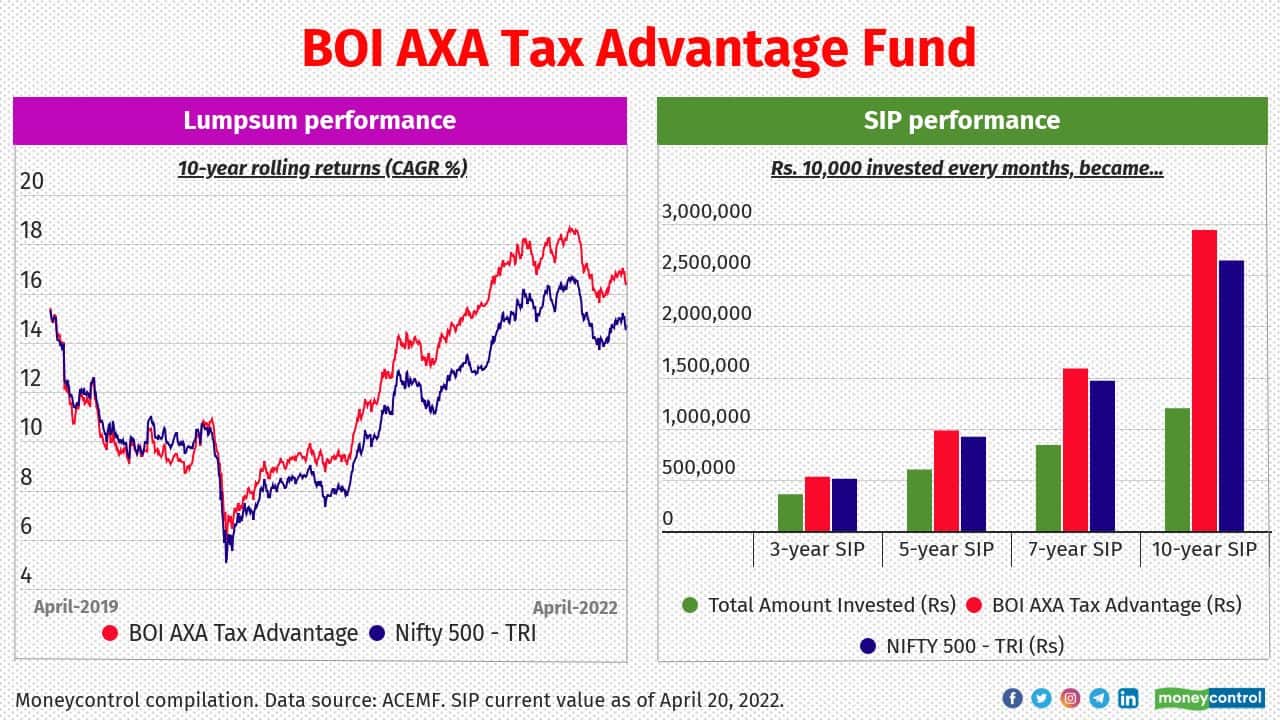 BOI AXA Tax Advantage Fund

Lumpsum performance

10-year rolling returns (CAGR %)

20
18
16
14
12
10
8
6
4

April-2019
April-2022

BOI AXA Tax Advantage
Nifty 500 - TRI

SIP performance

Rs. 10,000 invested every months, became...

3,000,000
2,500,000
2,000,000
1,500,000
1,000,000
500,000
0

3-year SIP
5-year SIP
7-year SIP
10-year SIP

Total Amount Invested (Rs)
BOI AXA Tax Advantage (Rs)
NIFTY 500 - TRI (Rs)

Moneycontrol compilation. Data source: ACEMF. SIP current value as of April 20, 2022.

moneycontrol